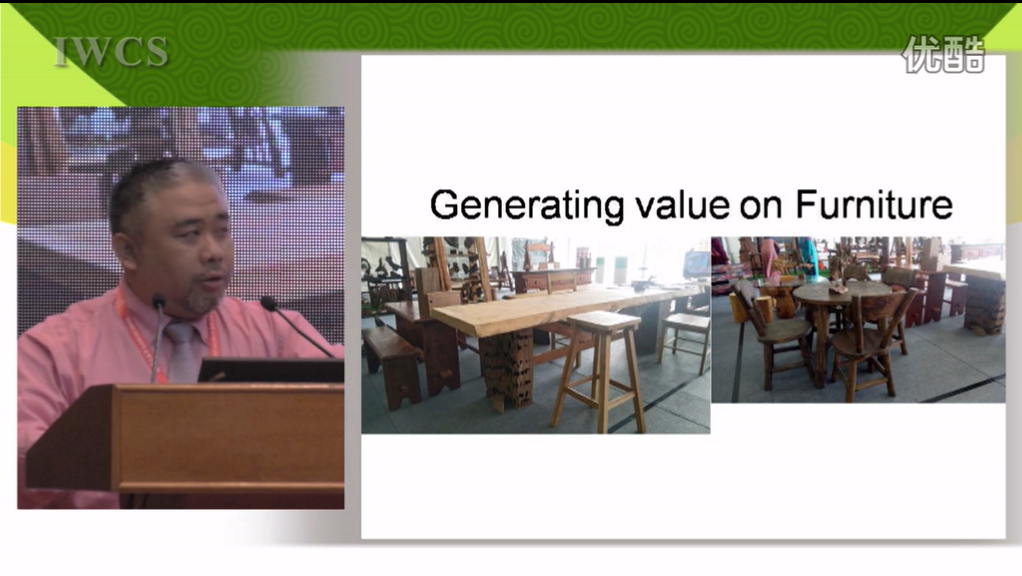 IWCS

优酷

Generating value on Furniture